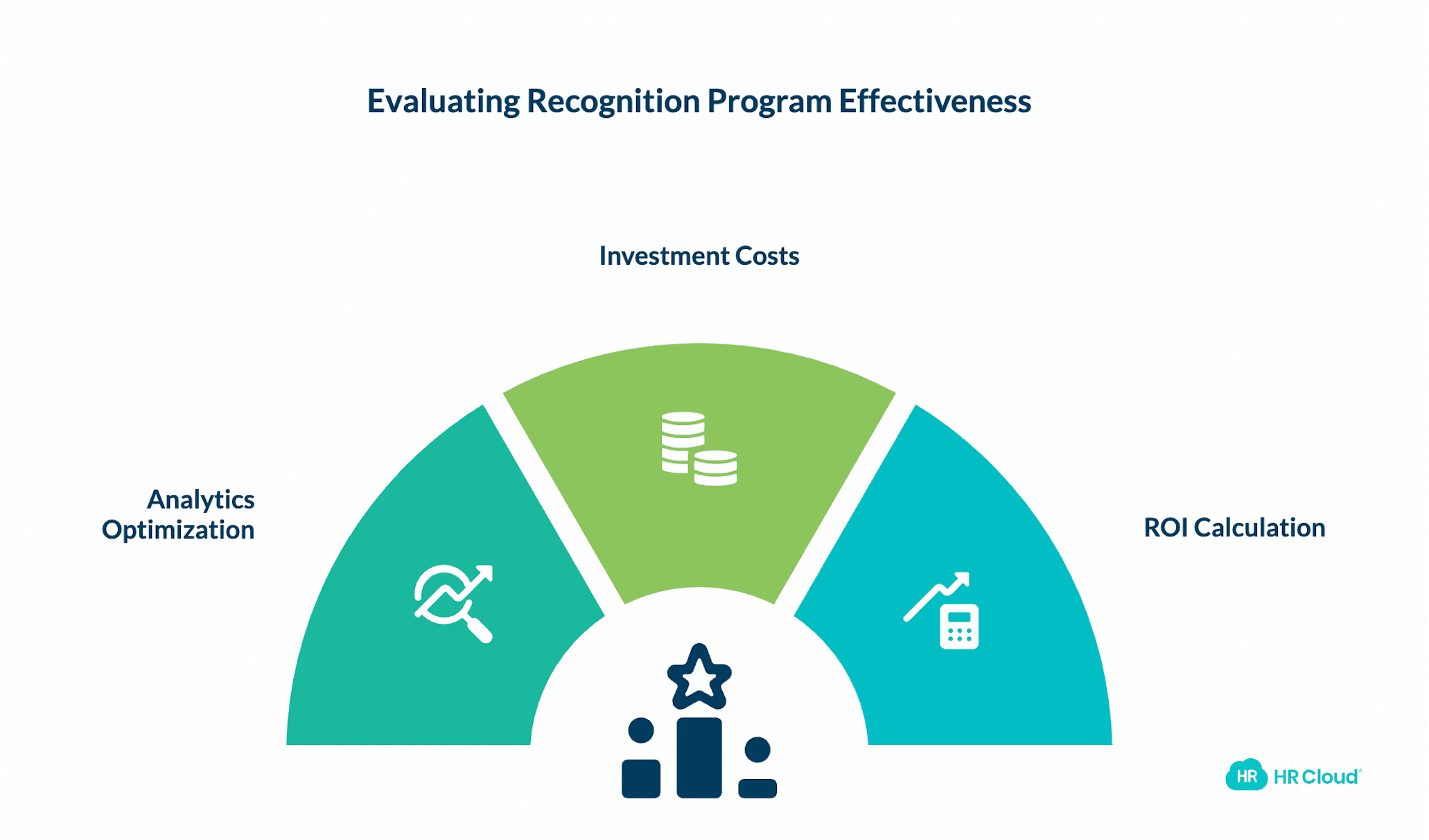 Evaluating Recognition Program Effectiveness

Investment Costs

Analytics Optimization

ROI Calculation

HR HR Cloud